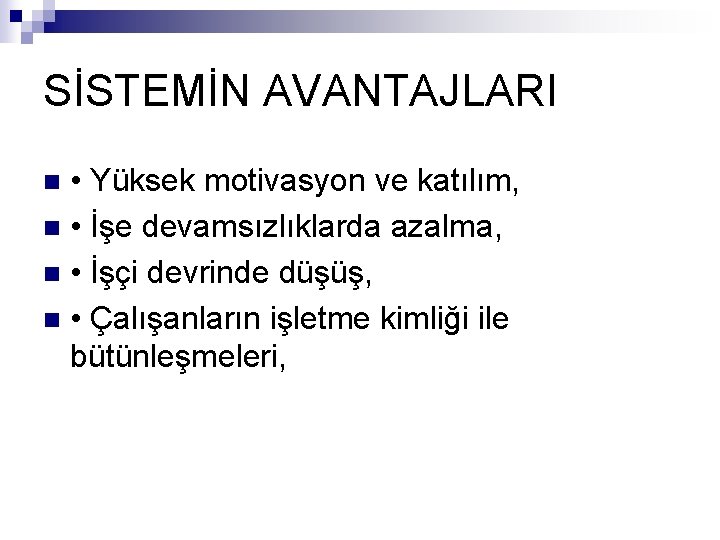 SİSTEMİN AVANTAJLARI

• Yüksek motivasyon ve katılım,

• İşe devamsızlıklarda azalma,

• İşçi devrinde düşüş,

• Çalışanların işletme kimliği ile bütünleşmeleri,